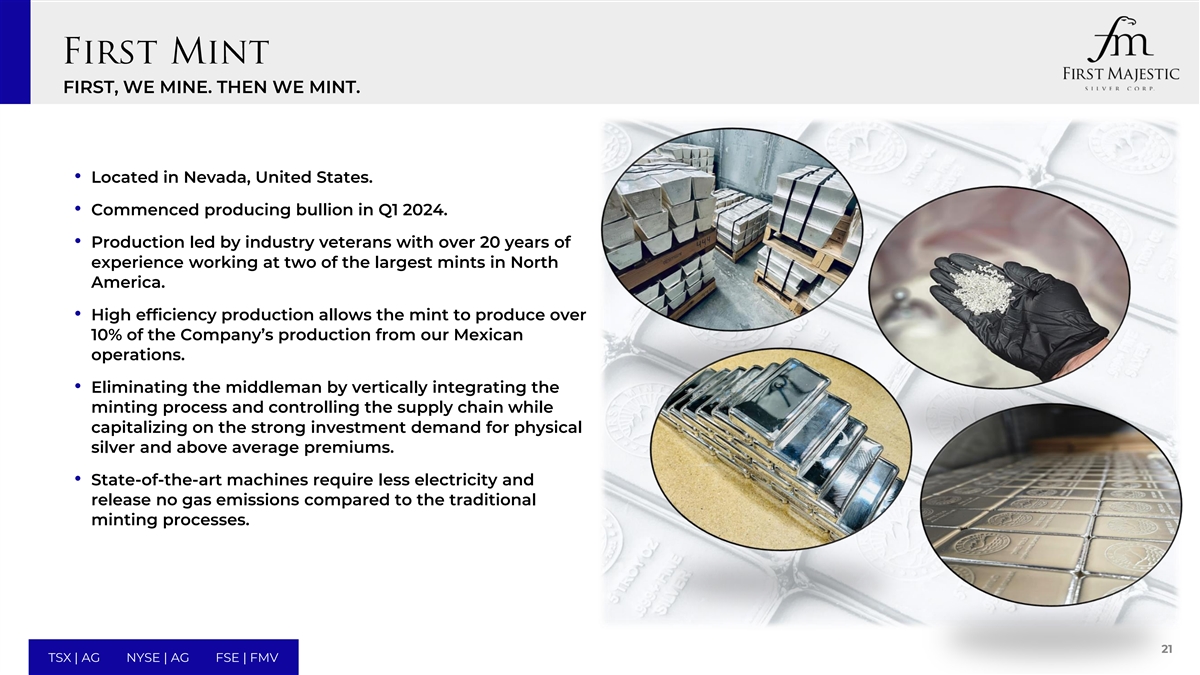 First Mint

FIRST, WE MINE. THEN WE MINT.

fm
First Majestic
SILVER CORP.

• Located in Nevada, United States.

• Commenced producing bullion in Q1 2024.

• Production led by industry veterans with over 20 years of experience working at two of the largest mints in North America.

• High efficiency production allows the mint to produce over 10% of the Company's production from our Mexican operations.

• Eliminating the middleman by vertically integrating the minting process and controlling the supply chain while capitalizing on the strong investment demand for physical silver and above average premiums.

• State-of-the-art machines require less electricity and release no gas emissions compared to the traditional minting processes.

TSX | AG NYSE | AG FSE | FMV

21